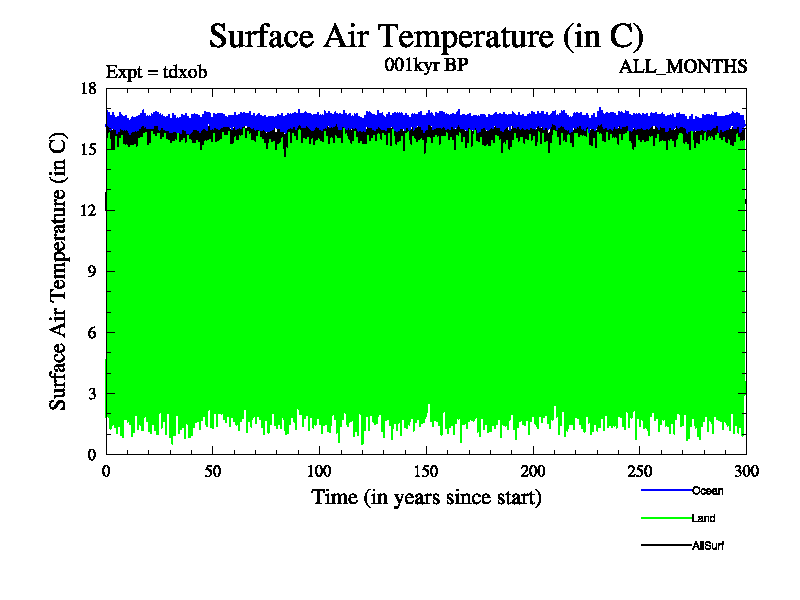 Surface Air Temperature (in C)

Expt = tdxob

001kyr BP

ALL_MONTHS

Surface Air Temperature (in C)

18
15
12
9
6
3
0

0
50
100
150
200
250
300

Time (in years since start)

Ocean
Land
AllSurf